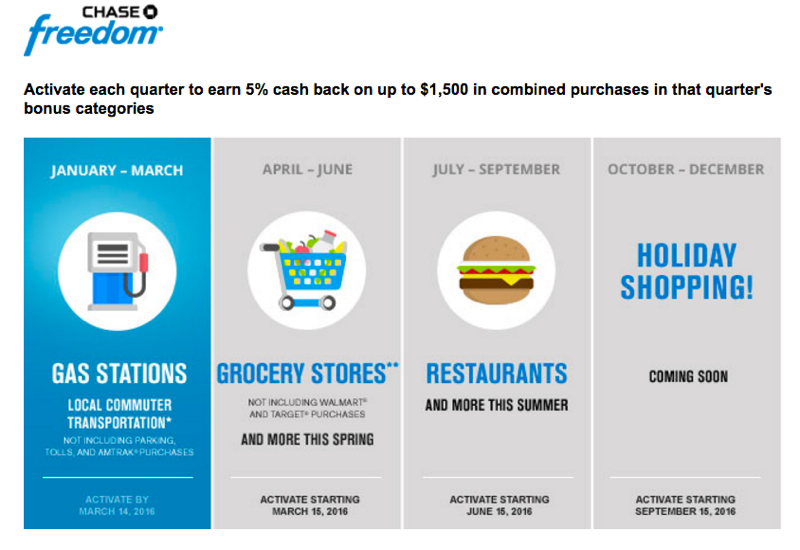 CHASE
freedom

Activate each quarter to earn 5% cash back on up to $1,500 in combined purchases in that quarter's bonus categories

JANUARY – MARCH

GAS STATIONS

LOCAL COMMUTER TRANSPORTATION*

NOT INCLUDING PARKING, TOLLS, AND AMTRAK® PURCHASES

ACTIVATE BY MARCH 14, 2016

APRIL – JUNE

GROCERY STORES**

NOT INCLUDING WALMART® AND TARGET® PURCHASES

AND MORE THIS SPRING

ACTIVATE STARTING MARCH 15, 2016

JULY – SEPTEMBER

RESTAURANTS

AND MORE THIS SUMMER

ACTIVATE STARTING JUNE 15, 2016

OCTOBER – DECEMBER

HOLIDAY SHOPPING!

COMING SOON

ACTIVATE STARTING SEPTEMBER 15, 2016